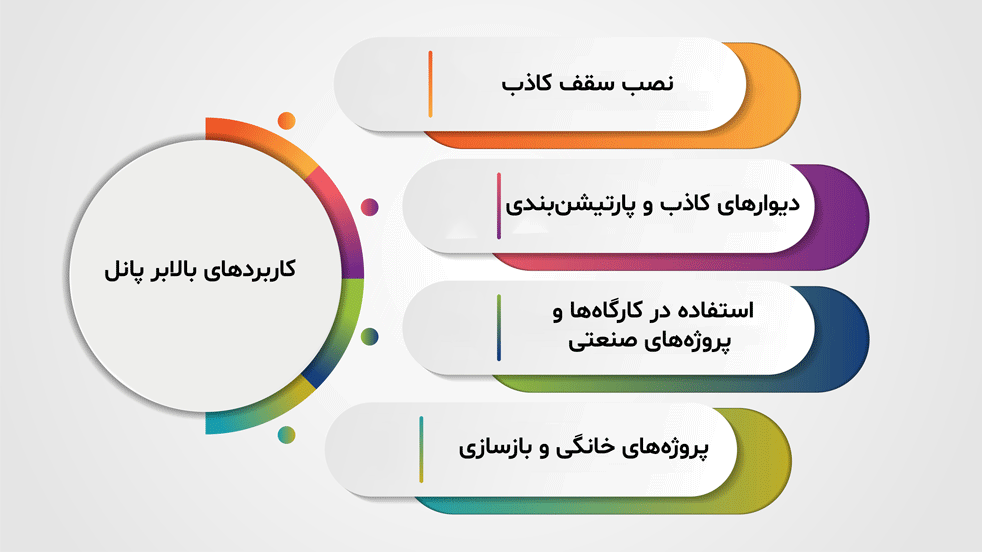 کاربردهای بالابر پانل

نصب سقف کاذب

دیوارهای کاذب و پارتیشن‌بندی

استفاده در کارگاه‌ها و پروژه‌های صنعتی

پروژه‌های خانگی و بازسازی